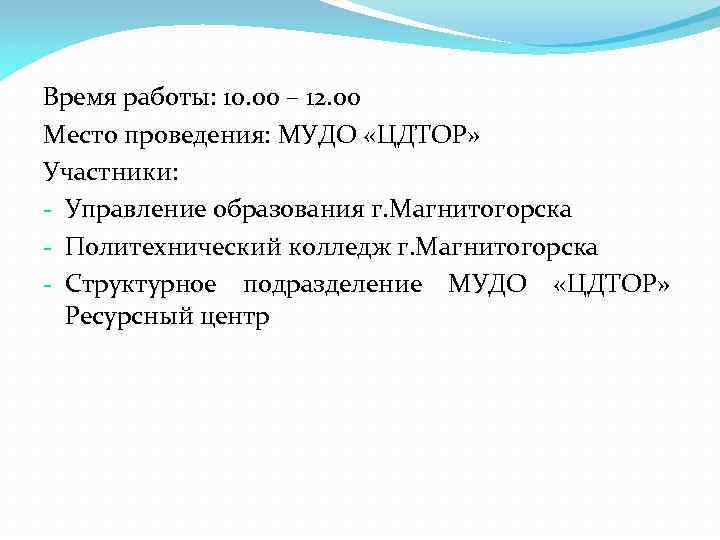 Время работы: 10.00 – 12.00
Место проведения: МУДО «ЦДТОР»
Участники:
- Управление образования г.Магнитогорска
- Политехнический колледж г.Магнитогорска
- Структурное подразделение МУДО «ЦДТОР» Ресурсный центр